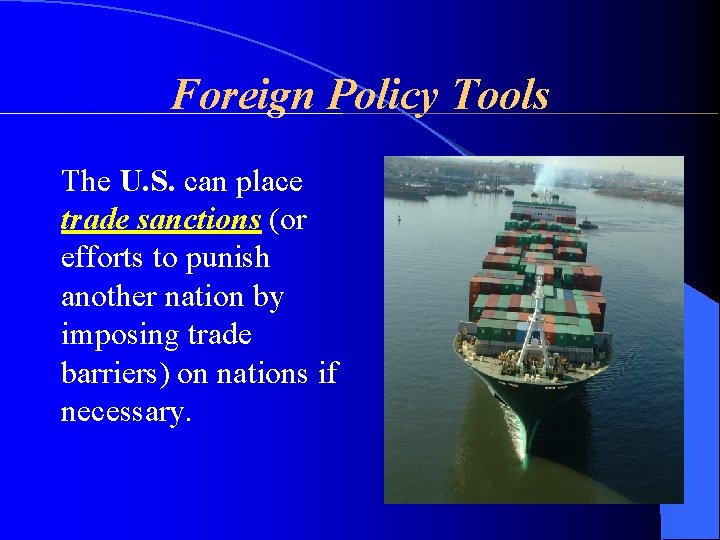 Foreign Policy Tools

The U.S. can place trade sanctions (or efforts to punish another nation by imposing trade barriers) on nations if necessary.